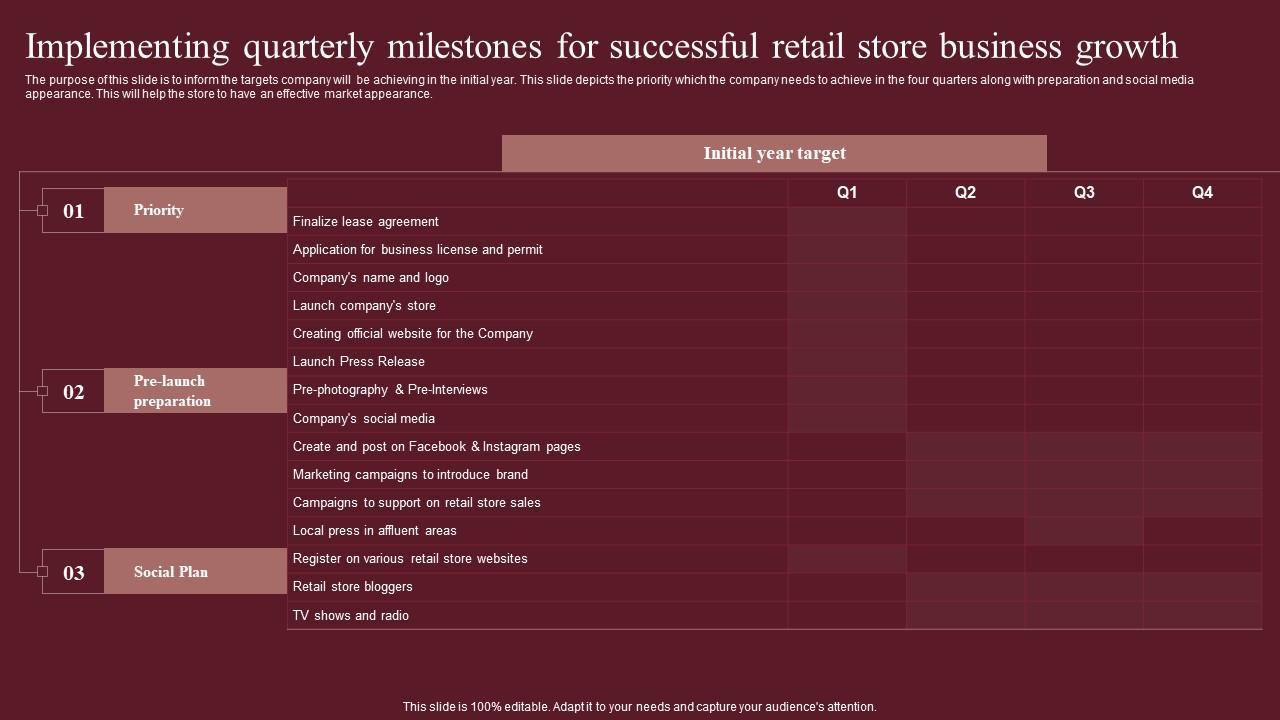 Implementing quarterly milestones for successful retail store business growth

The purpose of this slide is to inform the targets company will be achieving in the initial year. This slide depicts the priority which the company needs to achieve in the four quarters along with preparation and social media appearance. This will help the store to have an effective market appearance.

Initial year target

01 Priority

02 Pre-launch preparation

03 Social Plan

| | Q1 | Q2 | Q3 | Q4 |
|---|---|---|---|---|
| Finalize lease agreement | | | | |
| Application for business license and permit | | | | |
| Company's name and logo | | | | |
| Launch company's store | | | | |
| Creating official website for the Company | | | | |
| Launch Press Release | | | | |
| Pre-photography & Pre-Interviews | | | | |
| Company's social media | | | | |
| Create and post on Facebook & Instagram pages | | | | |
| Marketing campaigns to introduce brand | | | | |
| Campaigns to support on retail store sales | | | | |
| Local press in affluent areas | | | | |
| Register on various retail store websites | | | | |
| Retail store bloggers | | | | |
| TV shows and radio | | | | |

This slide is 100% editable. Adapt it to your needs and capture your audience's attention.